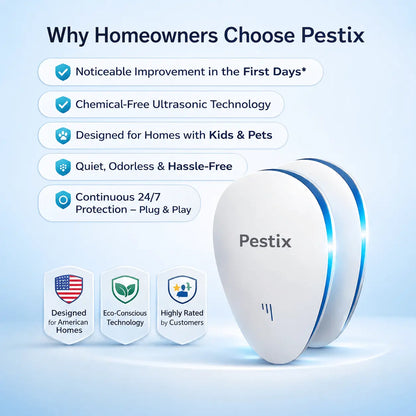 Why Homeowners Choose Pestix

Noticeable Improvement in the First Days*

Chemical-Free Ultrasonic Technology

Designed for Homes with Kids & Pets

Quiet, Odorless & Hassle-Free

Continuous 24/7 Protection – Plug & Play

Pestix

Designed for American Homes

Eco-Conscious Technology

Highly Rated by Customers